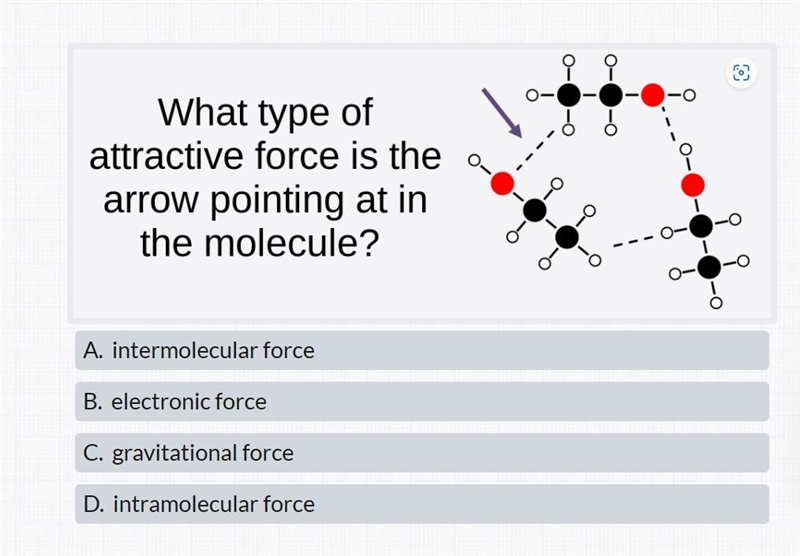 What type of attractive force is the arrow pointing at in the molecule?

A. intermolecular force

B. electronic force

C. gravitational force

D. intramolecular force